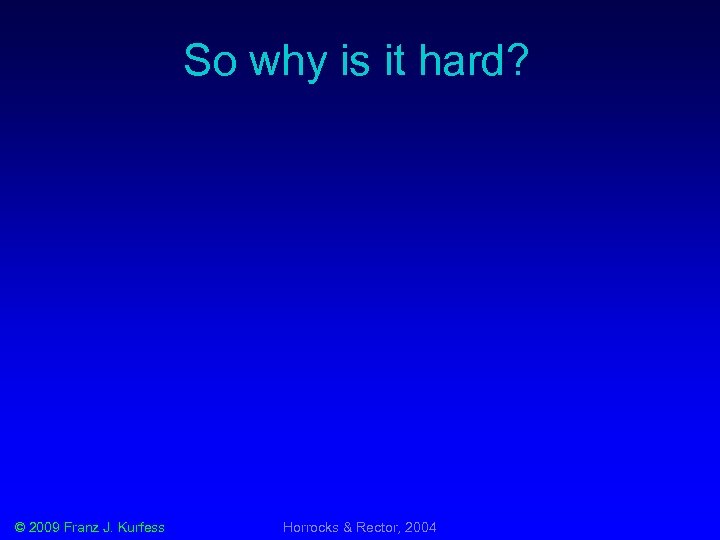 So why is it hard?

© 2009 Franz J. Kurfess

Horrocks & Rector, 2004